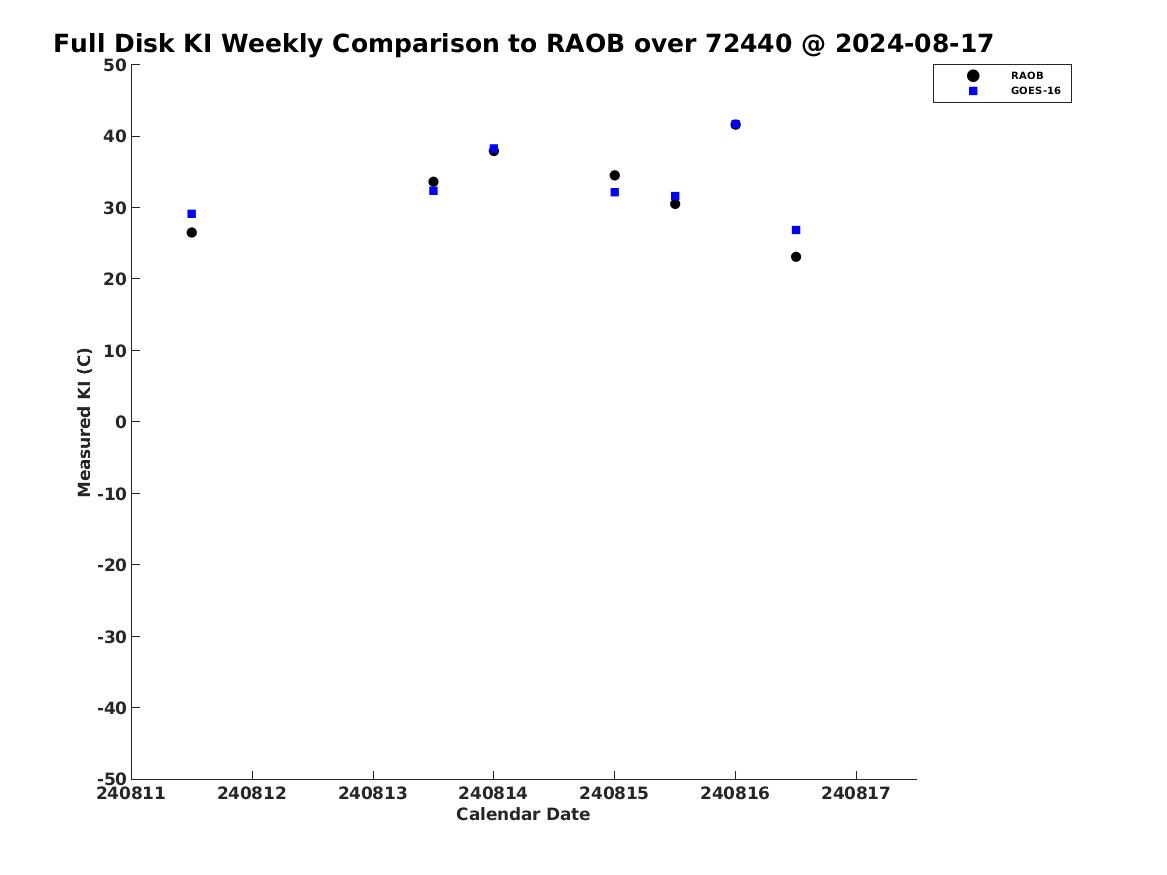 Full Disk KI Weekly Comparison to RAOB over 72440 @ 2024-08-17

RAOB
GOES-16

Measured KI (C)

50
40
30
20
10
0
-10
-20
-30
-40
-50

240811
240812
240813
240814
240815
240816
240817

Calendar Date